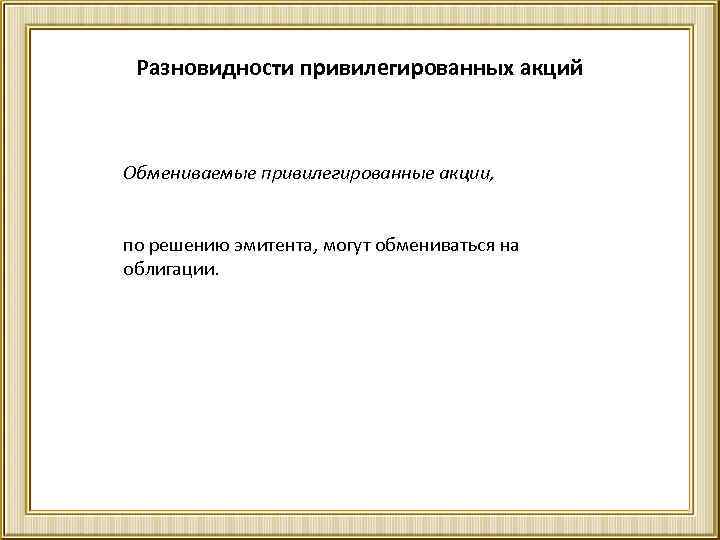 Разновидности привилегированных акций

Обмениваемые привилегированные акции,

по решению эмитента, могут обмениваться на облигации.